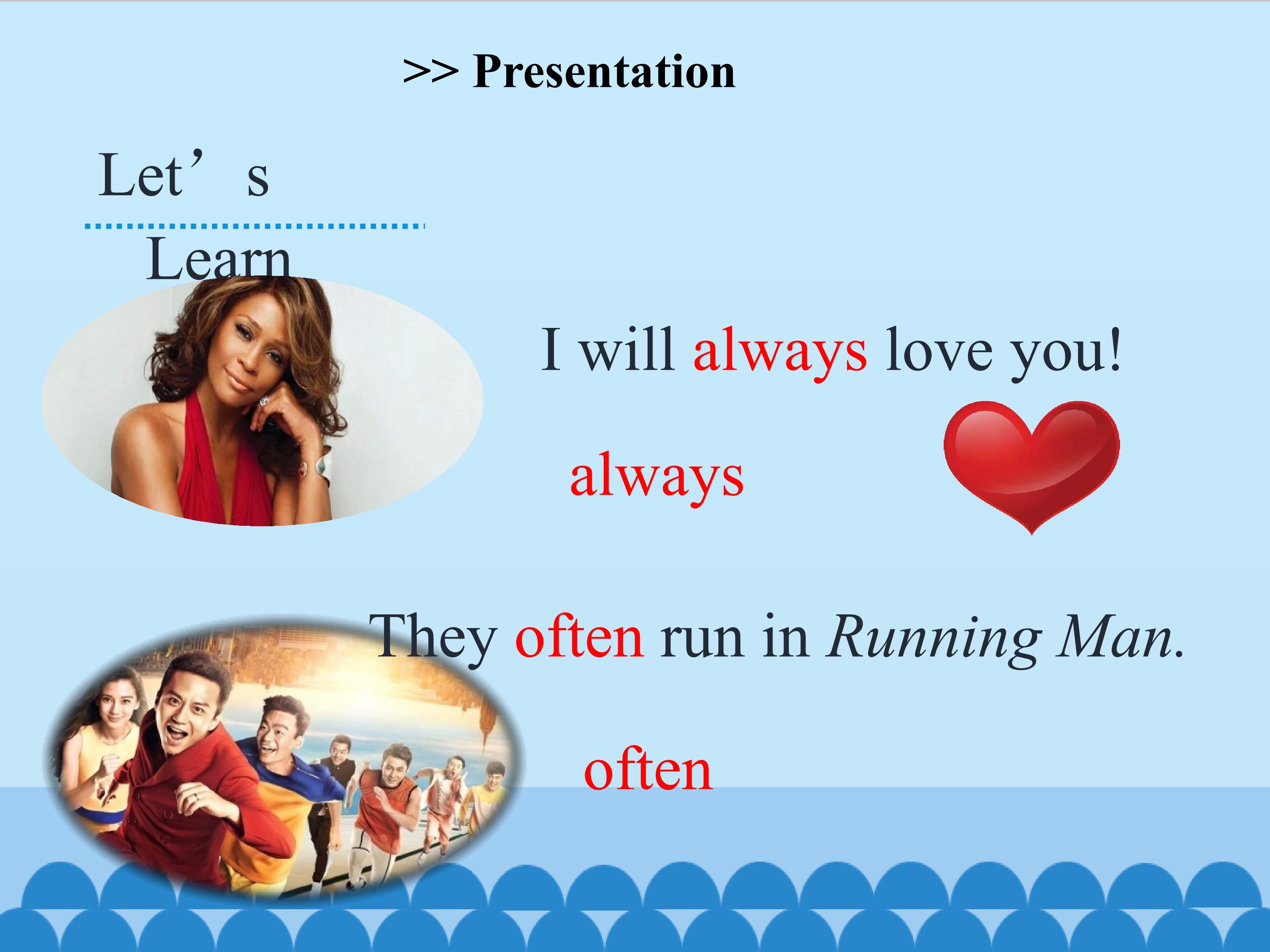 >> Presentation

Let's

Learn

I will always love you!

always

They often run in Running Man.

often